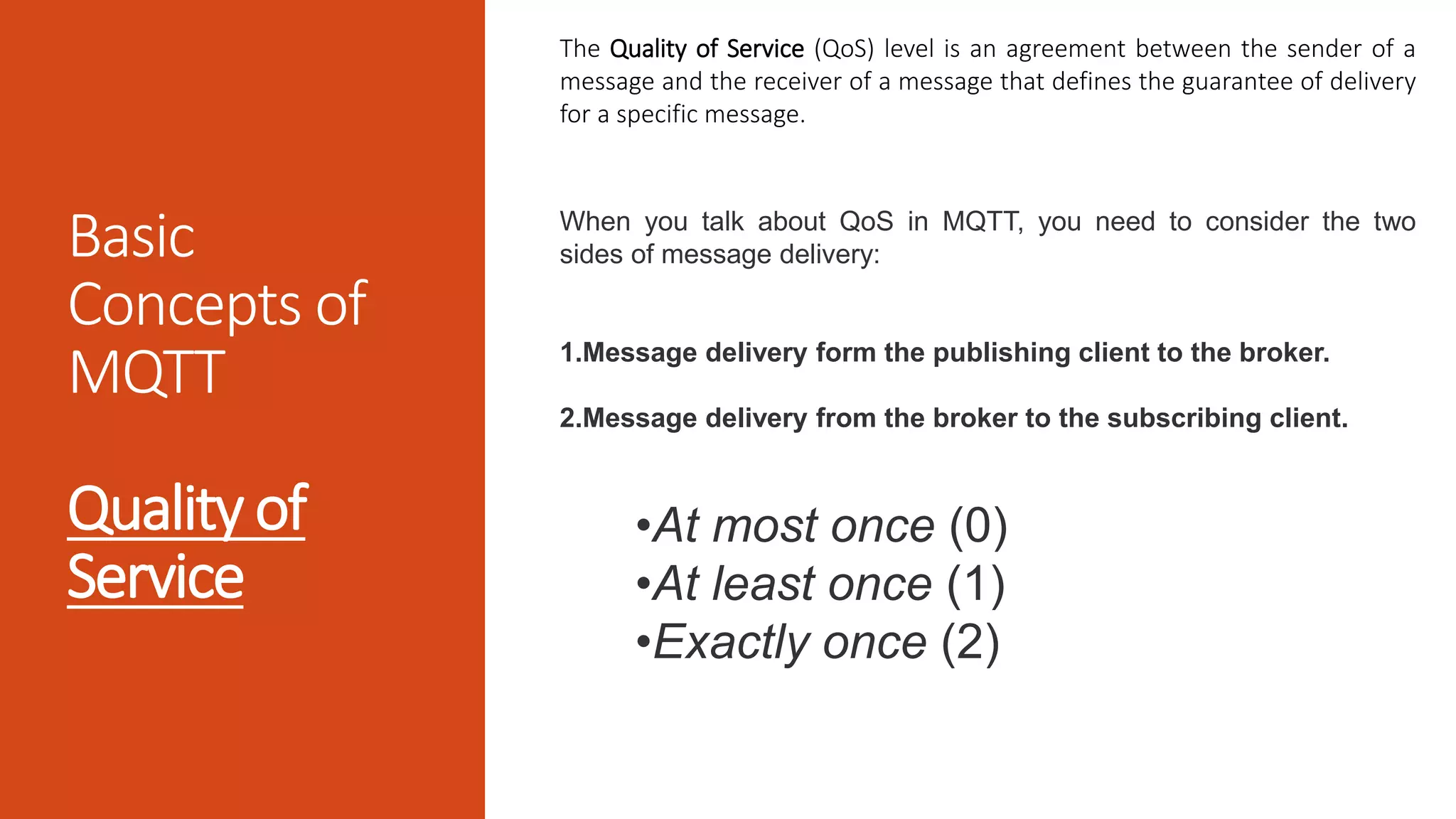 Basic Concepts of MQTT

Quality of Service

The Quality of Service (QoS) level is an agreement between the sender of a message and the receiver of a message that defines the guarantee of delivery for a specific message.

When you talk about QoS in MQTT, you need to consider the two sides of message delivery:

1.Message delivery form the publishing client to the broker.

2.Message delivery from the broker to the subscribing client.

•At most once (0)
•At least once (1)
•Exactly once (2)